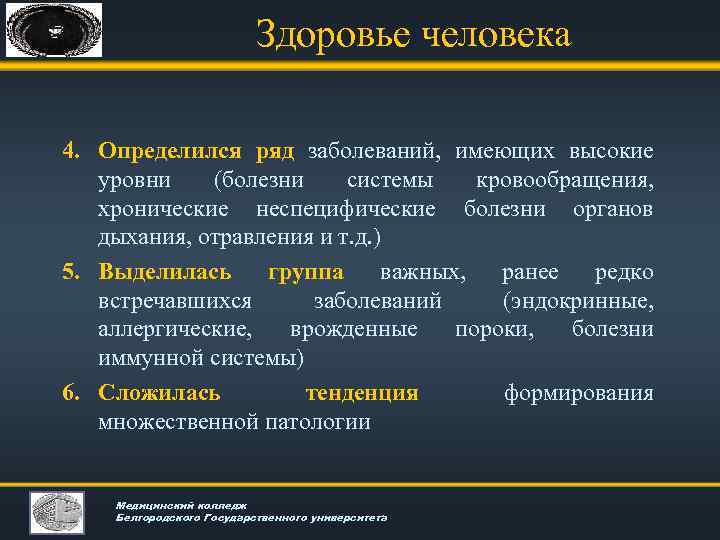 Здоровье человека

4. Определился ряд заболеваний, имеющих высокие уровни (болезни системы кровообращения, хронические неспецифические болезни органов дыхания, отравления и т.д.)

5. Выделилась группа важных, ранее редко встречавшихся заболеваний (эндокринные, аллергические, врожденные пороки, болезни иммунной системы)

6. Сложилась тенденция формирования множественной патологии

Медицинский колледж
Белгородского Государственного университета